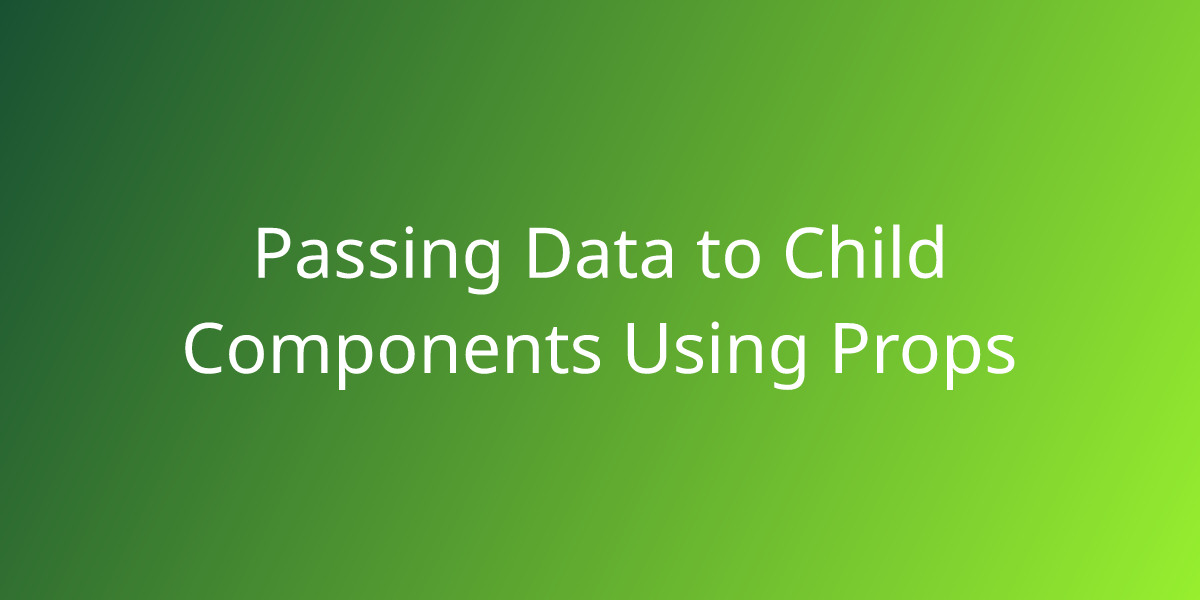 Passing Data to Child Components Using Props